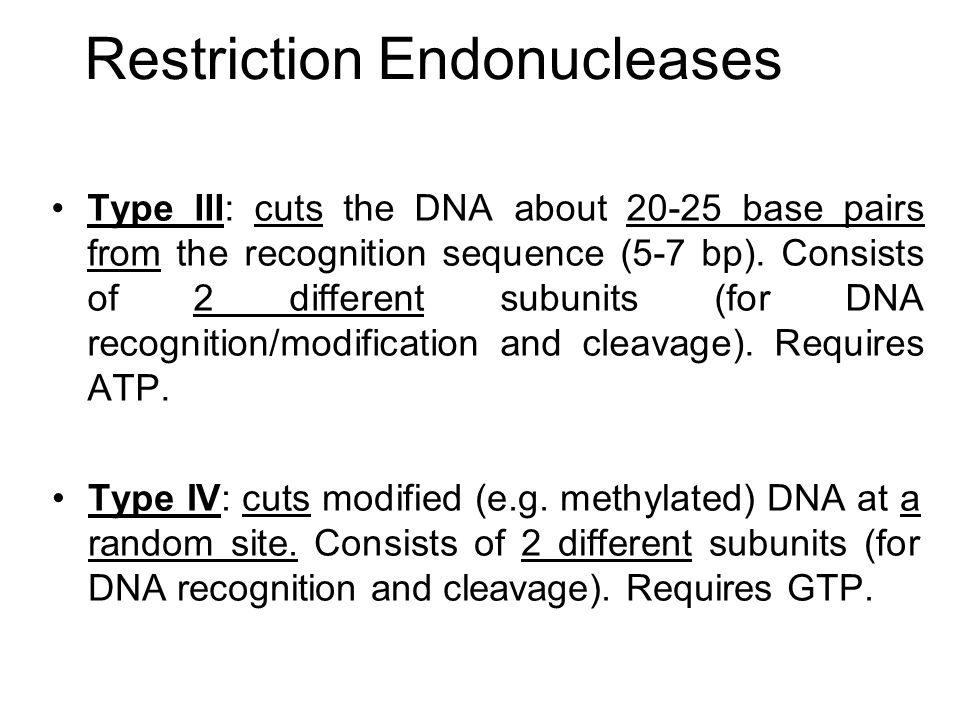 Restriction Endonucleases

• Type III: cuts the DNA about 20-25 base pairs from the recognition sequence (5-7 bp). Consists of 2 different subunits (for DNA recognition/modification and cleavage). Requires ATP.

• Type IV: cuts modified (e.g. methylated) DNA at a random site. Consists of 2 different subunits (for DNA recognition and cleavage). Requires GTP.